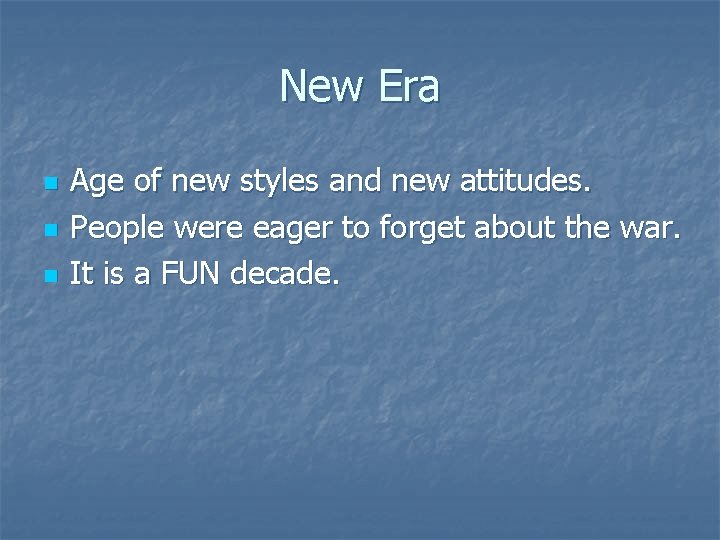 New Era

- Age of new styles and new attitudes.
- People were eager to forget about the war.
- It is a FUN decade.